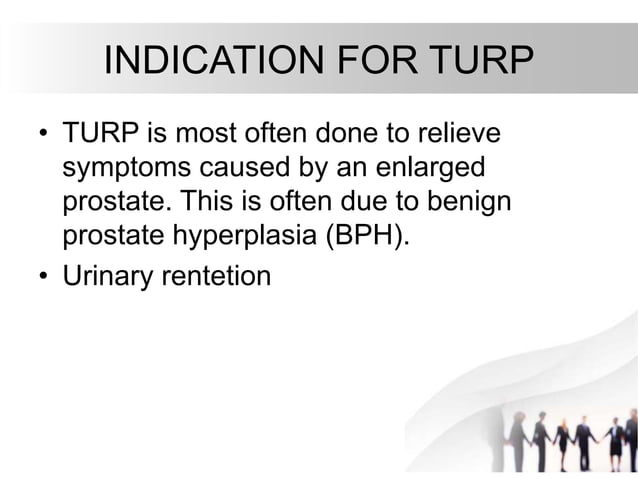 INDICATION FOR TURP

• TURP is most often done to relieve symptoms caused by an enlarged prostate. This is often due to benign prostate hyperplasia (BPH).
• Urinary rentetion